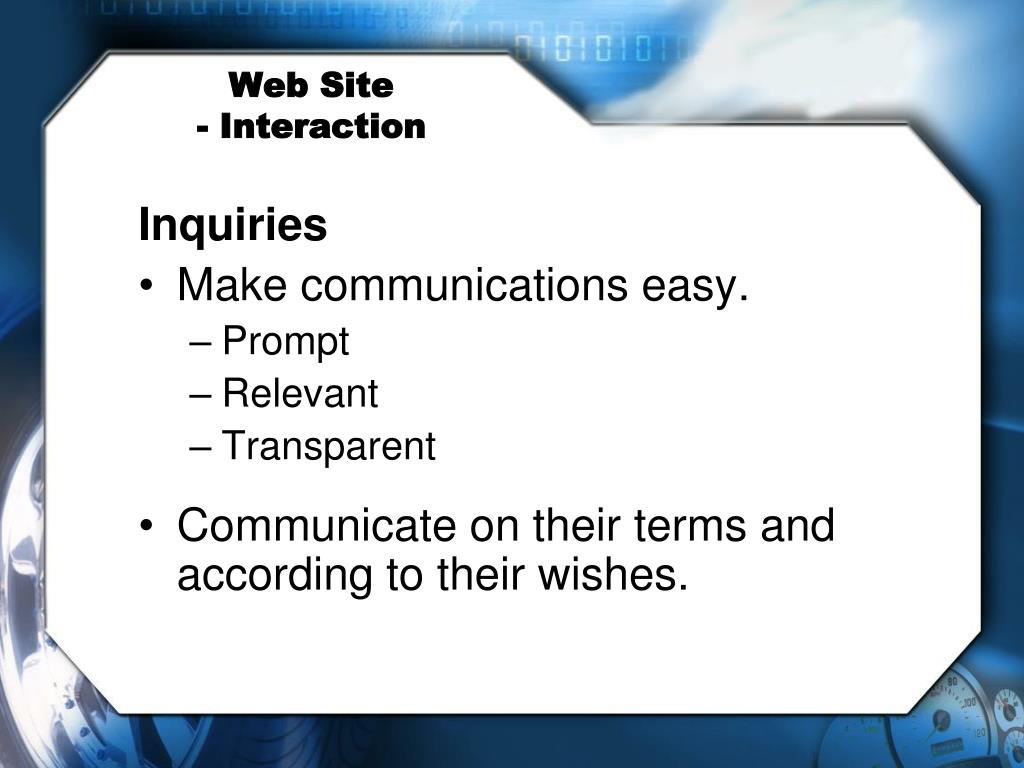 Web Site
- Interaction

Inquiries

• Make communications easy.
– Prompt
– Relevant
– Transparent

• Communicate on their terms and according to their wishes.